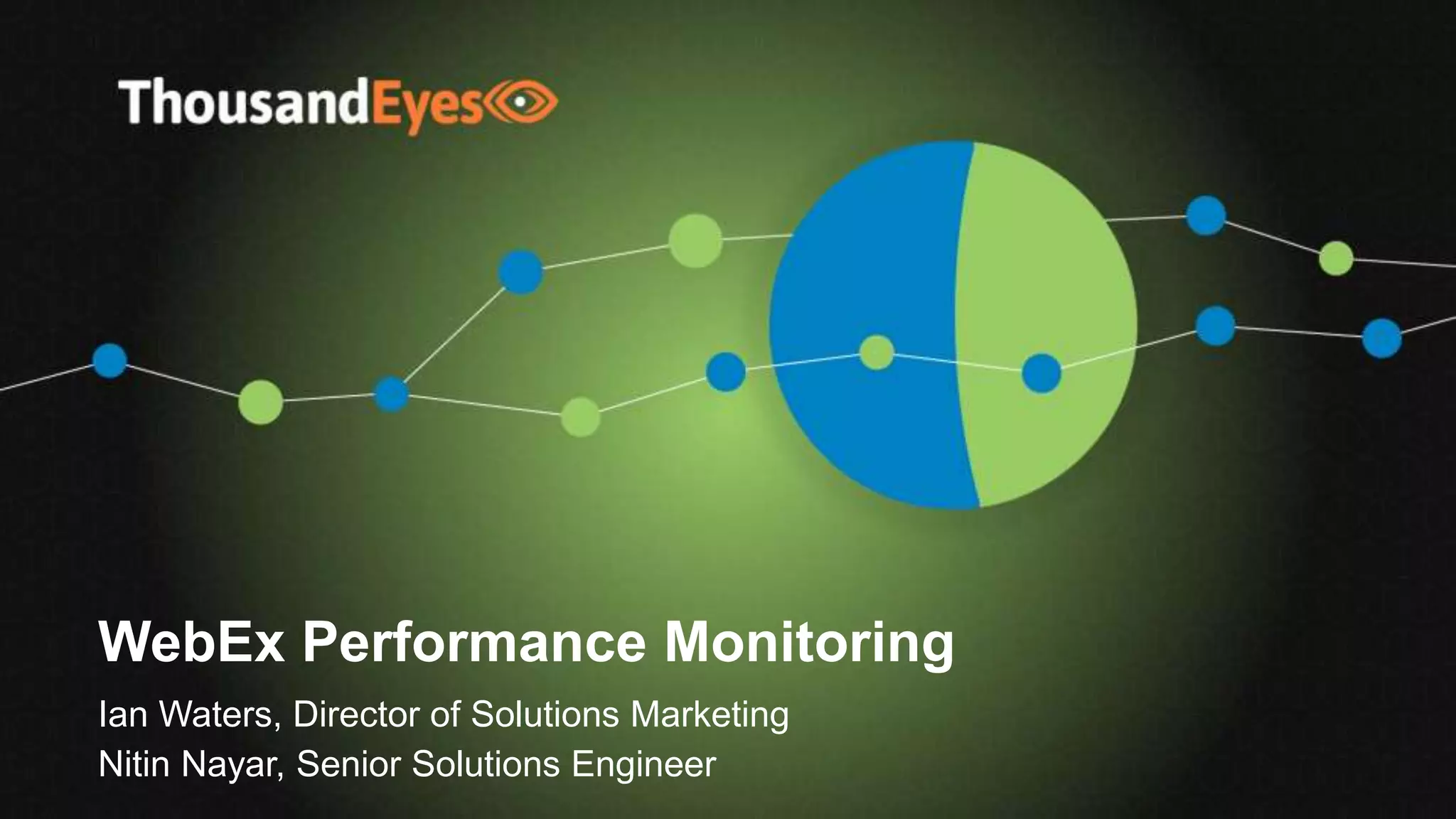 ThousandEyes

WebEx Performance Monitoring

Ian Waters, Director of Solutions Marketing
Nitin Nayar, Senior Solutions Engineer